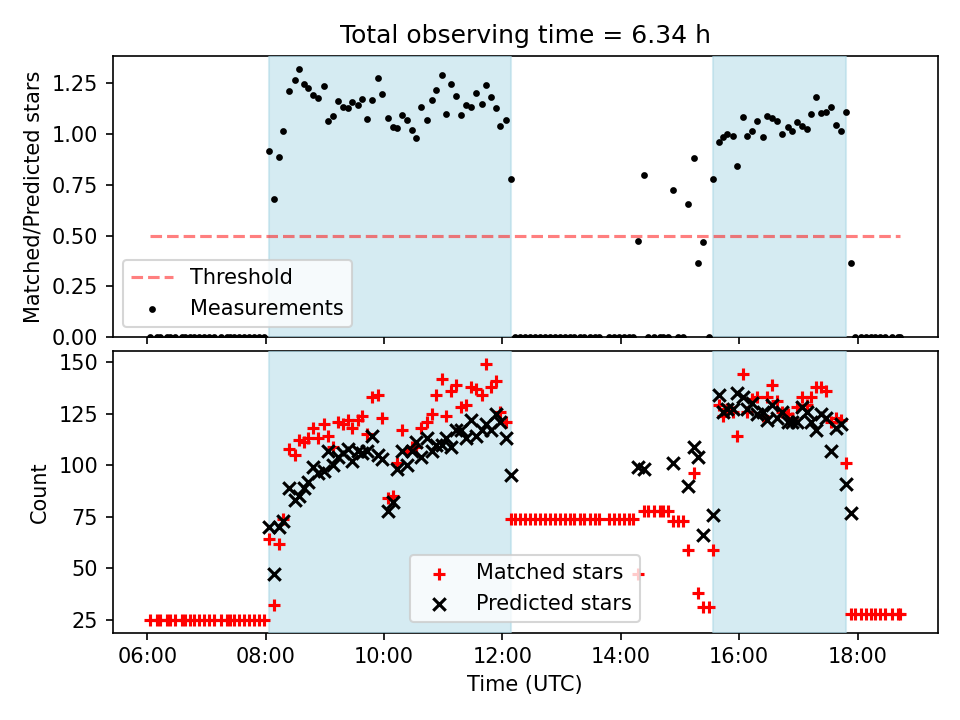 Total observing time = 6.34 h

Matched/Predicted stars

1.25
1.00
0.75
0.50
0.25
0.00

Threshold
Measurements

Count

150
125
100
75
50
25

Matched stars
Predicted stars

06:00
08:00
10:00
12:00
14:00
16:00
18:00

Time (UTC)